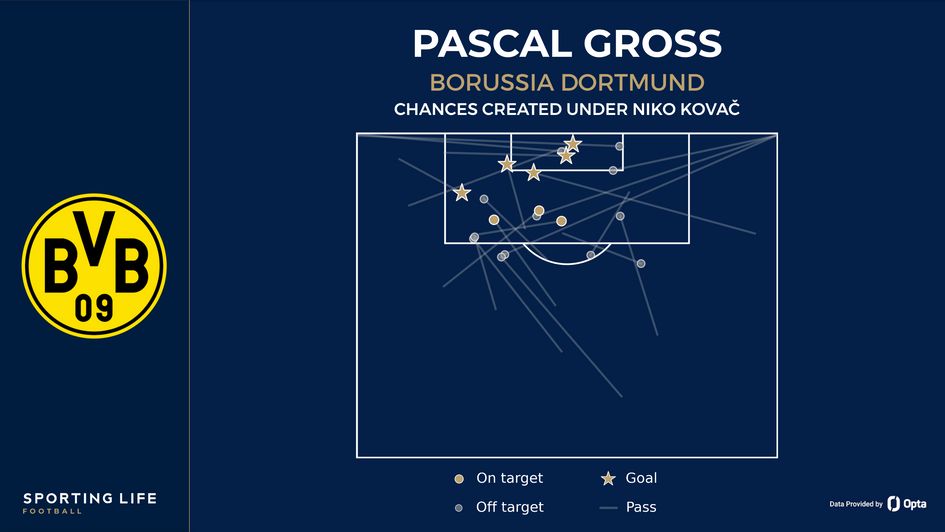 PASCAL GROSS
BORUSSIA DORTMUND
CHANCES CREATED UNDER NIKO KOVAČ

BVB 09

On target
Goal
Off target
Pass

SPORTING LIFE
FOOTBALL

Data Provided by Opta